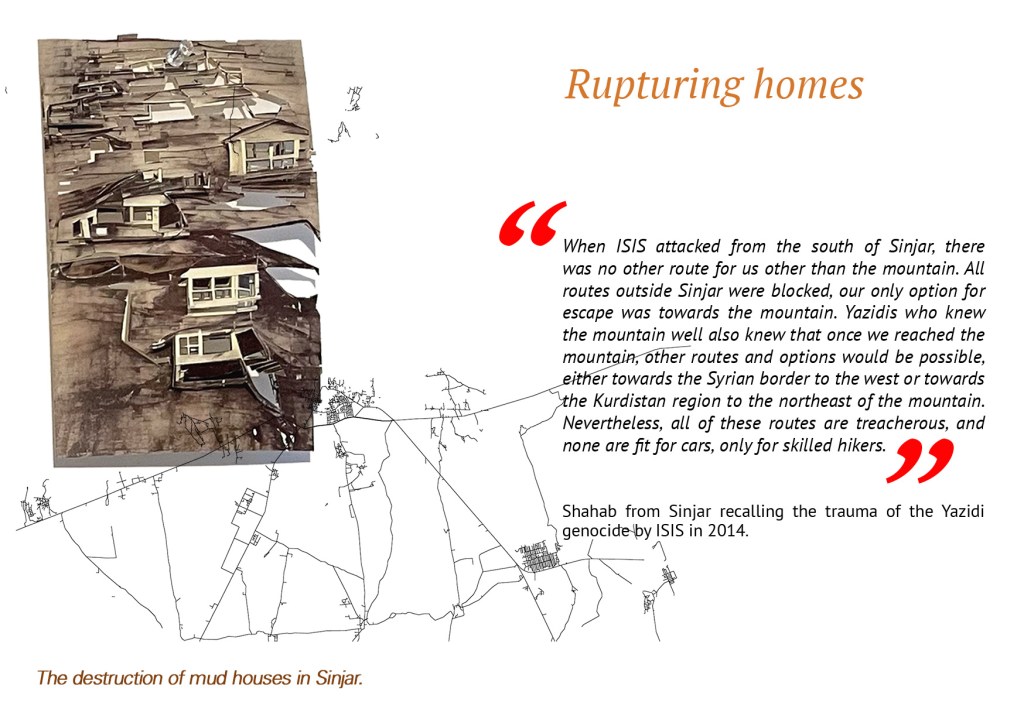 Rupturing homes

“When ISIS attacked from the south of Sinjar, there was no other route for us other than the mountain. All routes outside Sinjar were blocked, our only option for escape was towards the mountain. Yazidis who knew the mountain well also knew that once we reached the mountain, other routes and options would be possible, either towards the Syrian border to the west or towards the Kurdistan region to the northeast of the mountain. Nevertheless, all of these routes are treacherous, and none are fit for cars, only for skilled hikers.”

Shahab from Sinjar recalling the trauma of the Yazidi genocide by ISIS in 2014.

The destruction of mud houses in Sinjar.